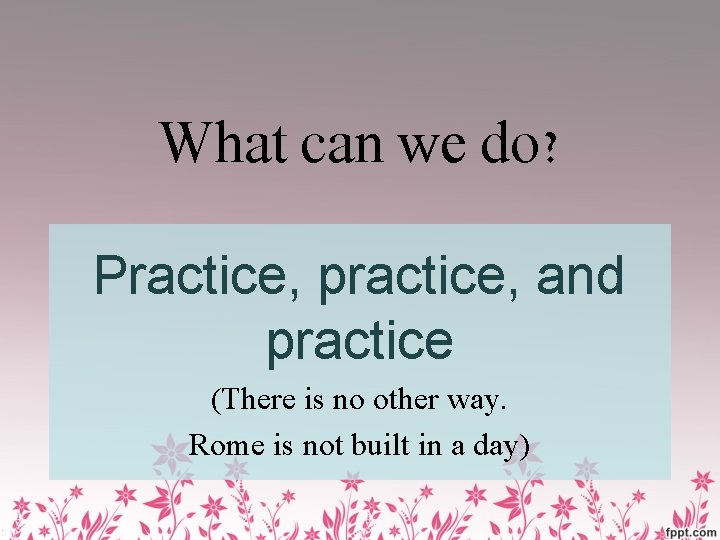 What can we do?

Practice, practice, and practice

(There is no other way.

Rome is not built in a day)

fppt.com